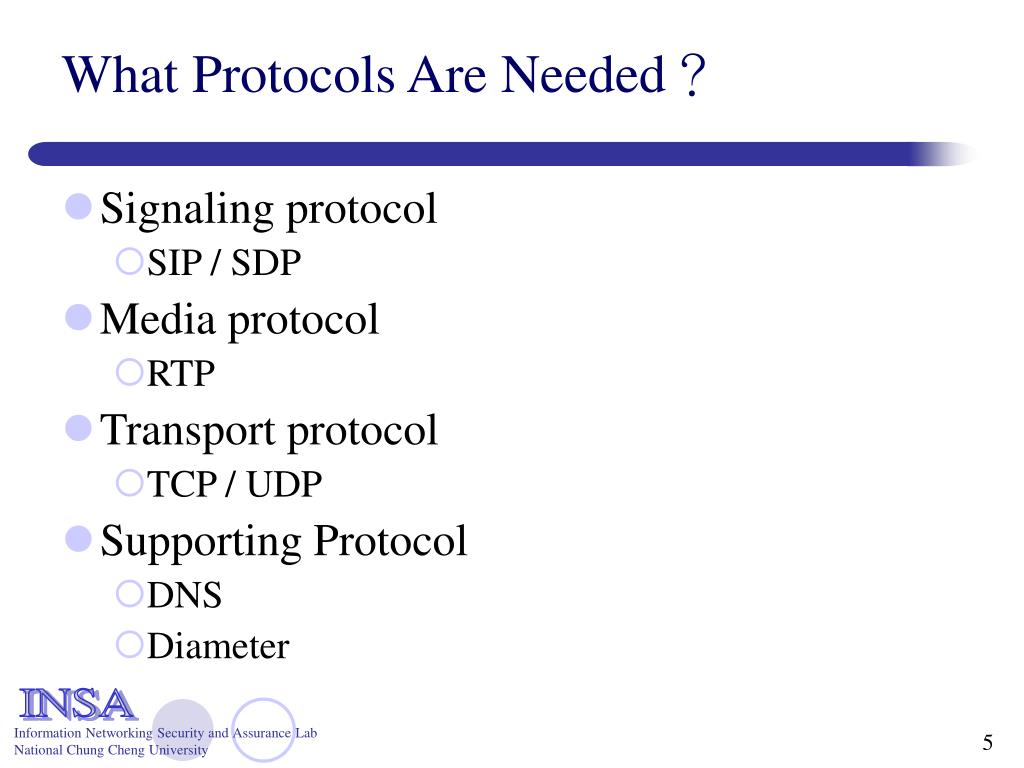 What Protocols Are Needed？

Signaling protocol
SIP / SDP
Media protocol
RTP
Transport protocol
TCP / UDP
Supporting Protocol
DNS
Diameter

INSA
Information Networking Security and Assurance Lab
National Chung Cheng University

5